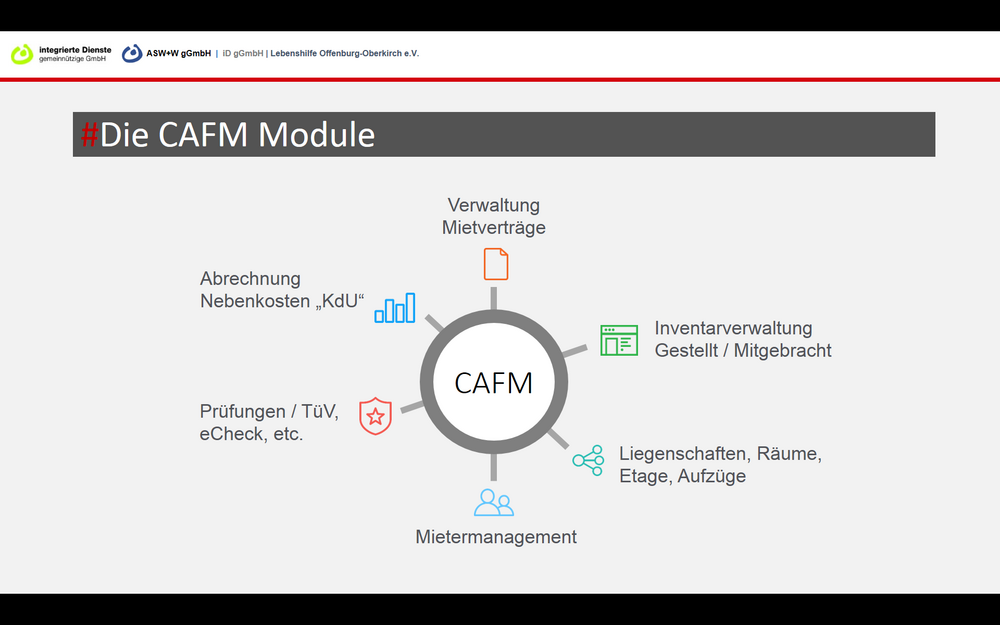 integrierte Dienste gemeinnützige GmbH

ASW+W gGmbH | iD gGmbH | Lebenshilfe Offenburg-Oberkirch e.V.

#Die CAFM Module

Verwaltung Mietverträge

Abrechnung Nebenkosten „KdU“

Inventarverwaltung Gestellt / Mitgebracht

CAFM

Prüfungen / TüV, eCheck, etc.

Liegenschaften, Räume, Etage, Aufzüge

Mietermanagement